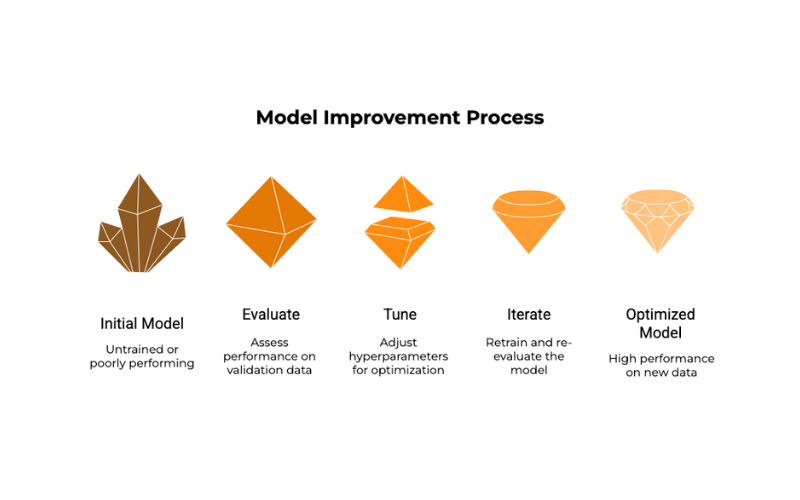 Model Improvement Process

Initial Model

Untrained or poorly performing

Evaluate

Assess performance on validation data

Tune

Adjust hyperparameters for optimization

Iterate

Retrain and re-evaluate the model

Optimized Model

High performance on new data